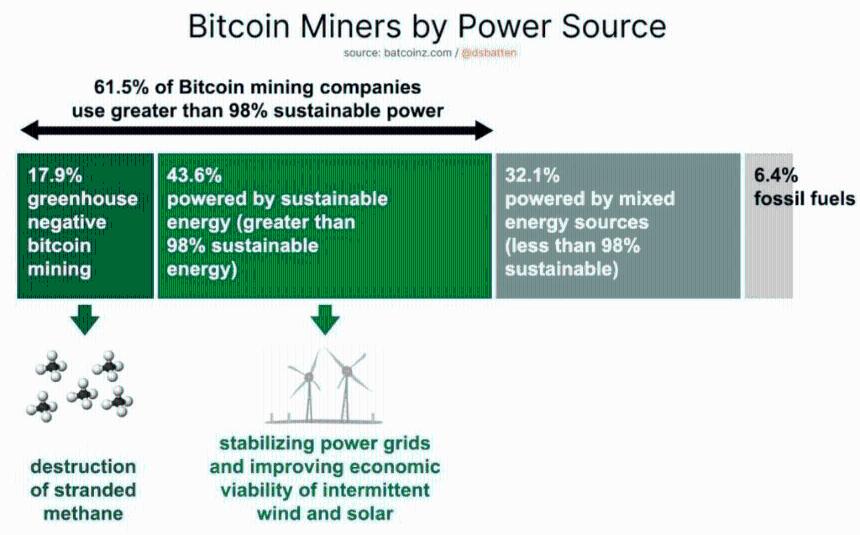 Bitcoin Miners by Power Source

source: batcoinz.com / @dsbatten

61.5% of Bitcoin mining companies use greater than 98% sustainable power

17.9% greenhouse negative bitcoin mining

43.6% powered by sustainable energy (greater than 98% sustainable energy)

32.1% powered by mixed energy sources (less than 98% sustainable)

6.4% fossil fuels

destruction of stranded methane

stabilizing power grids and improving economic viability of intermittent wind and solar